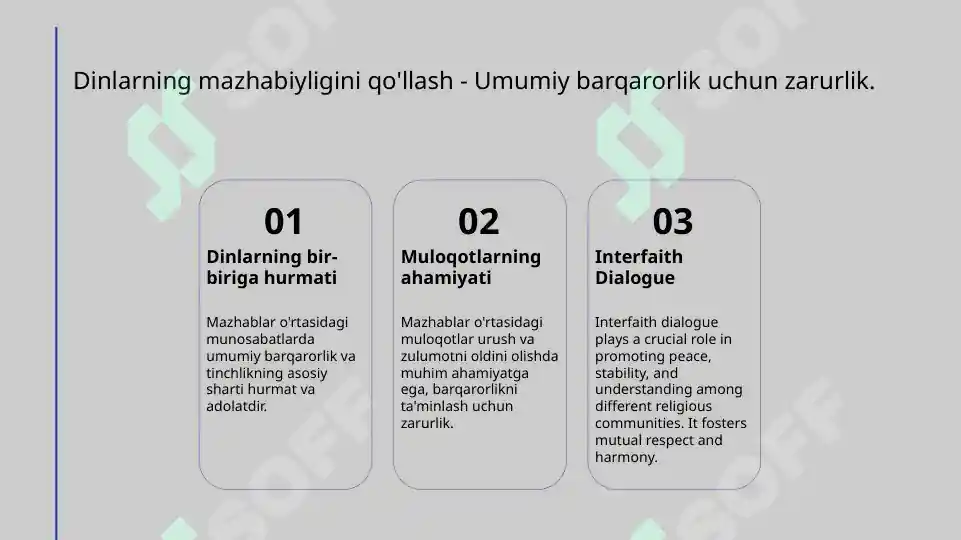 Dinlarning mazhabiyligini qo'llash - Umumiy barqarorlik uchun zarurlik.

01
Dinlarning bir-biriga hurmati

Mazhablar o'rtasidagi munosabatlarda umumiy barqarorlik va tinchlikning asosiy sharti hurmat va adolatdir.

02
Muloqotlarning ahamiyati

Mazhablar o'rtasidagi muloqotlar urush va zulumotni oldini olishda muhim ahamiyatga ega, barqarorlikni ta'minlash uchun zarurlik.

03
Interfaith Dialogue

Interfaith dialogue plays a crucial role in promoting peace, stability, and understanding among different religious communities. It fosters mutual respect and harmony.

SOFF